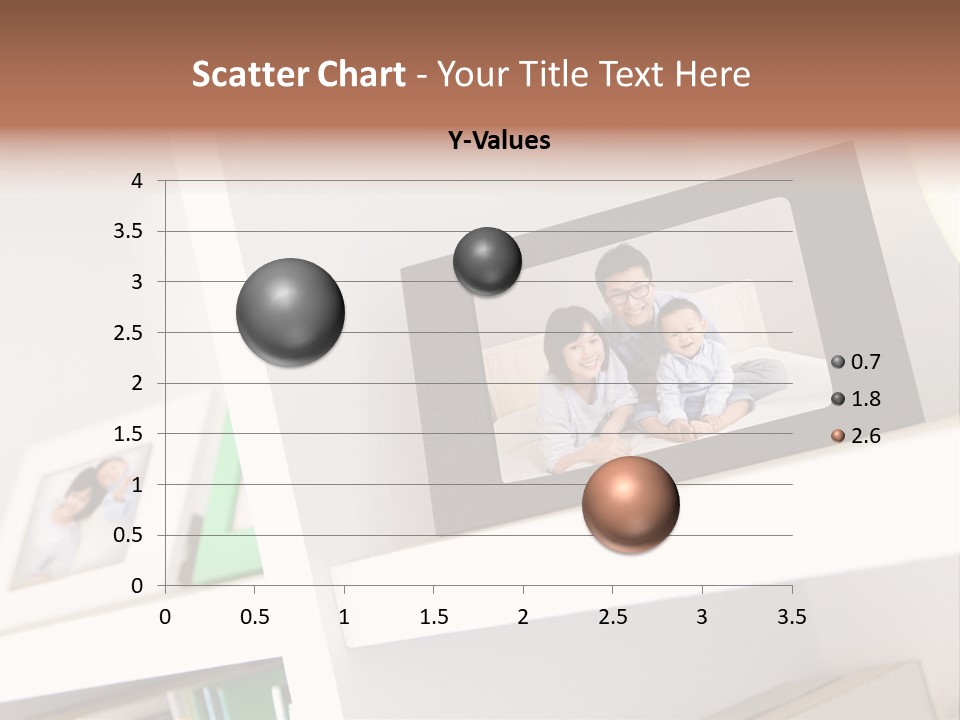 Scatter Chart - Your Title Text Here

Y-Values

4
3.5
3
2.5
2
1.5
1
0.5
0

0 0.5 1 1.5 2 2.5 3 3.5

0.7
1.8
2.6